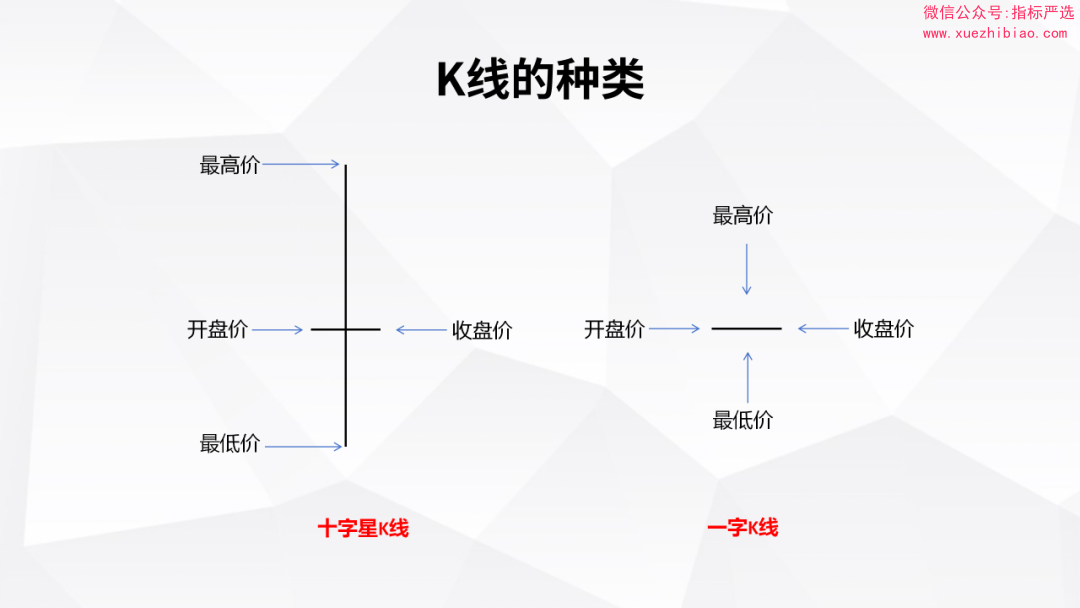 微信公众号:指标严选
www.xuezhibiao.com

K线的种类

最高价

开盘价

收盘价

最低价

十字星K线

最高价

开盘价

收盘价

最低价

一字K线